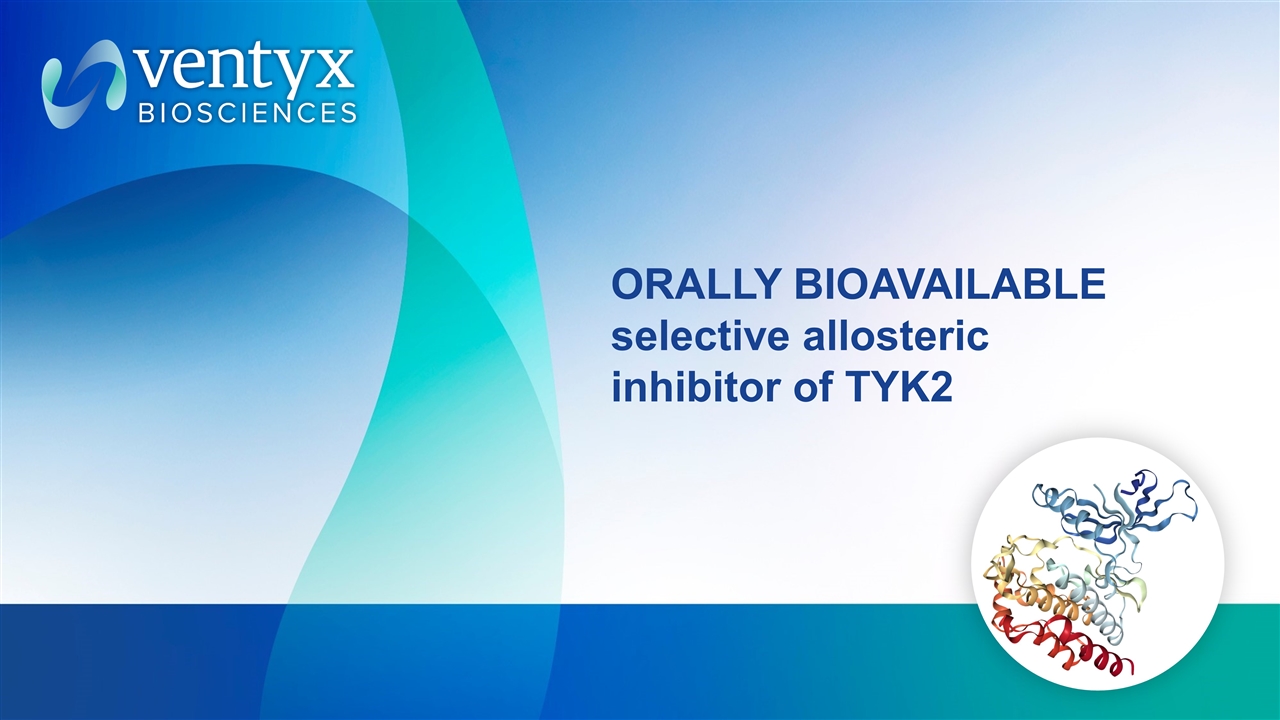 ventyx
BIOSCIENCES

ORALLY BIOAVAILABLE
selective allosteric
inhibitor of TYK2